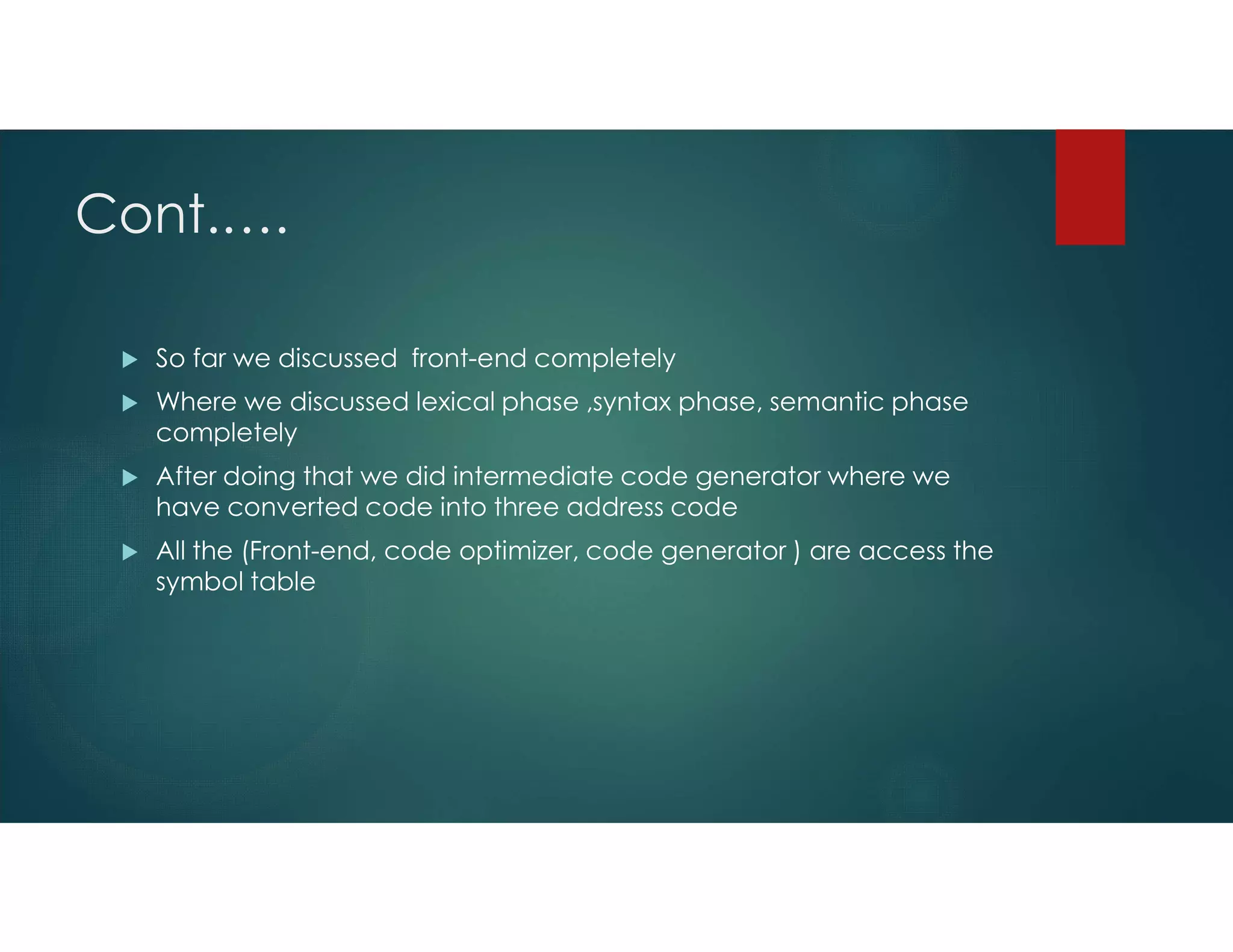 Cont.....

So far we discussed  front-end completely

Where we discussed lexical phase ,syntax phase, semantic phase completely

After doing that we did intermediate code generator where we have converted code into three address code

All the (Front-end, code optimizer, code generator ) are access the symbol table